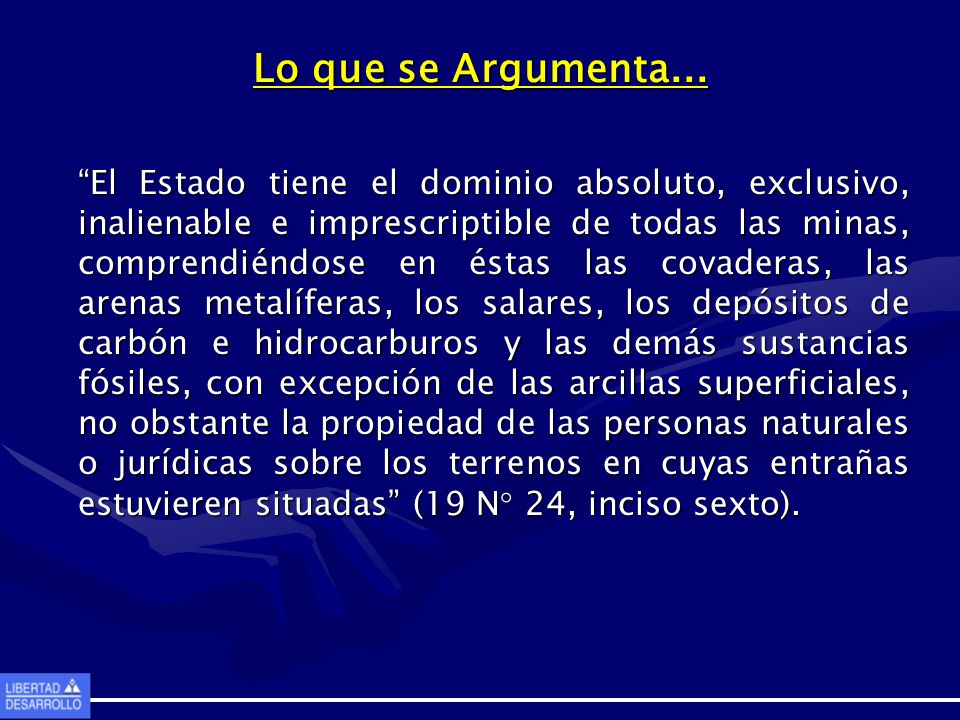 Lo que se Argumenta...

“El Estado tiene el dominio absoluto, exclusivo, inalienable e imprescriptible de todas las minas, comprendiéndose en éstas las covaderas, las arenas metalíferas, los salares, los depósitos de carbón e hidrocarburos y las demás sustancias fósiles, con excepción de las arcillas superficiales, no obstante la propiedad de las personas naturales o jurídicas sobre los terrenos en cuyas entrañas estuvieren situadas” (19 N° 24, inciso sexto).

LIBERTAD DESARROLLO